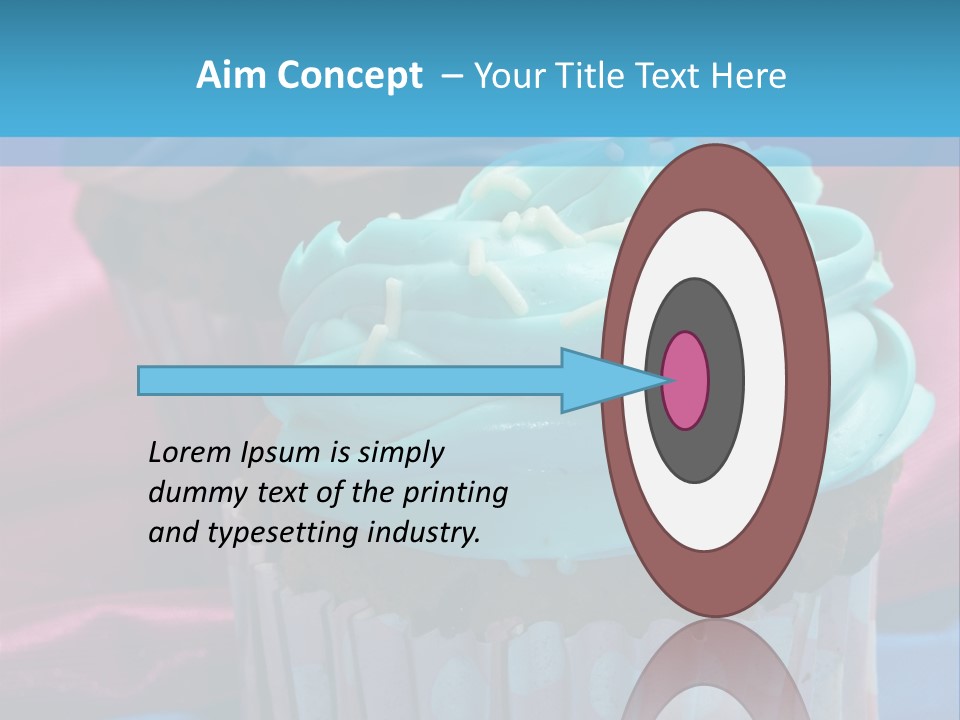 Aim Concept – Your Title Text Here

Lorem Ipsum is simply dummy text of the printing and typesetting industry.